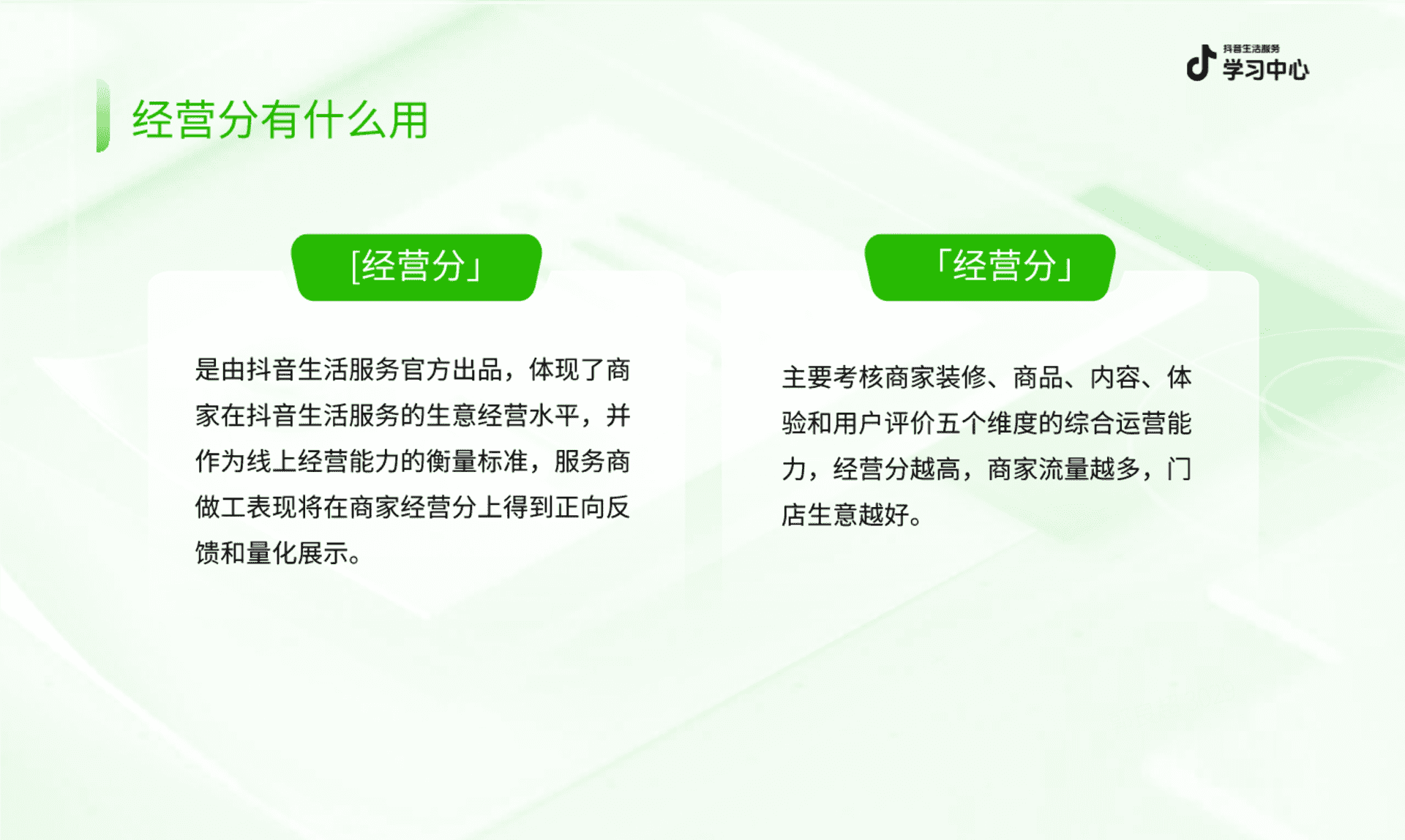 抖音生活服务
学习中心

经营分有什么用

[经营分」

是由抖音生活服务官方出品，体现了商家在抖音生活服务的生意经营水平，并作为线上经营能力的衡量标准，服务商做工表现将在商家经营分上得到正向反馈和量化展示。

「经营分」

主要考核商家装修、商品、内容、体验和用户评价五个维度的综合运营能力，经营分越高，商家流量越多，门店生意越好。